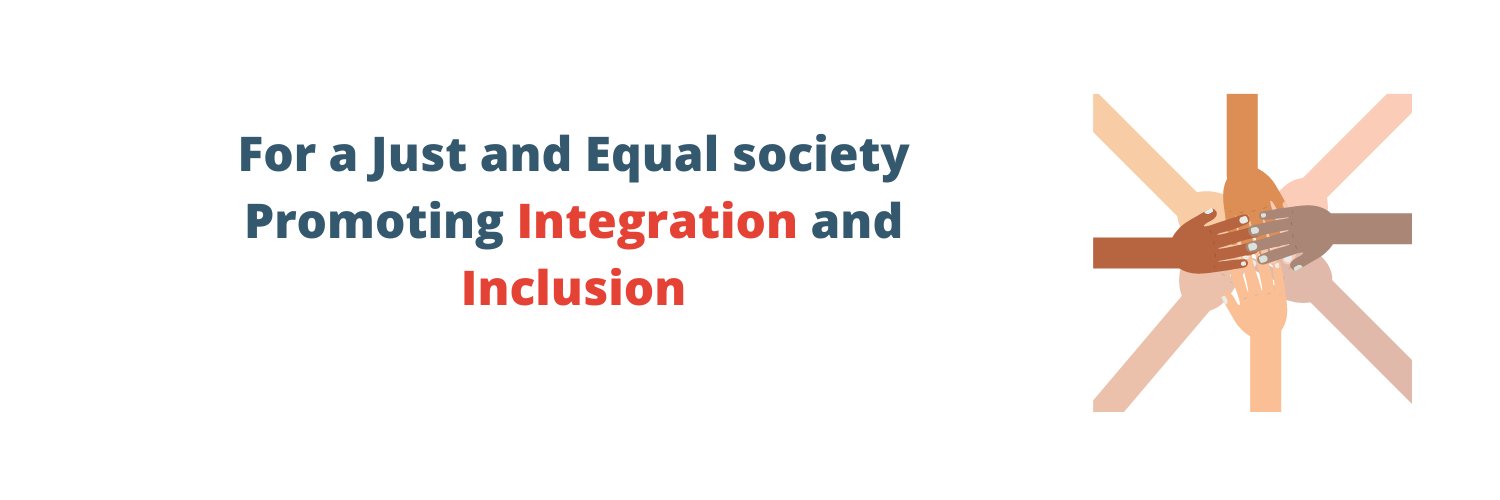 For a Just and Equal society
Promoting Integration and Inclusion